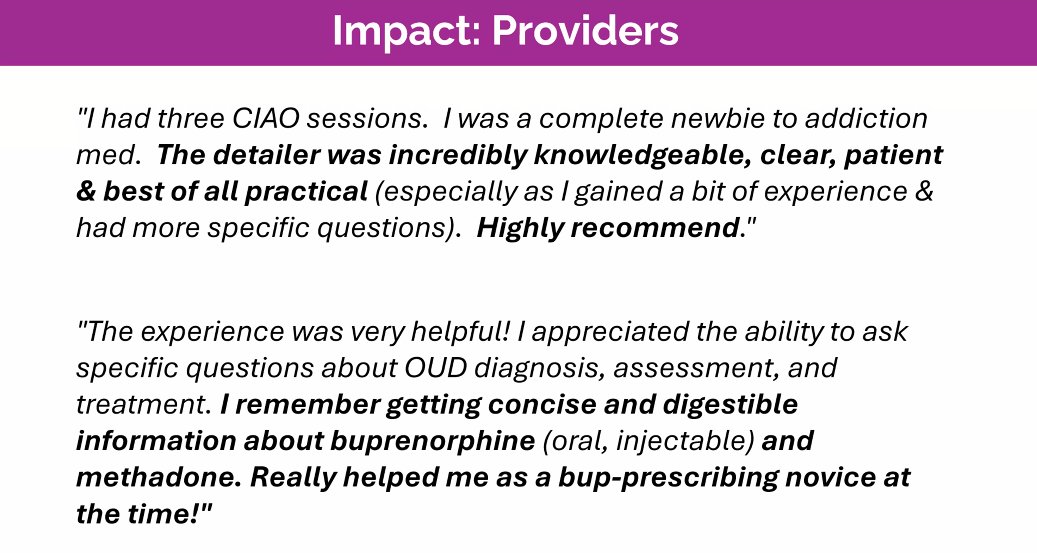 Impact: Providers

"I had three CIAO sessions.  I was a complete newbie to addiction med.  The detailer was incredibly knowledgeable, clear, patient & best of all practical (especially as I gained a bit of experience & had more specific questions).  Highly recommend."

"The experience was very helpful! I appreciated the ability to ask specific questions about OUD diagnosis, assessment, and treatment. I remember getting concise and digestible information about buprenorphine (oral, injectable) and methadone. Really helped me as a bup-prescribing novice at the time!"